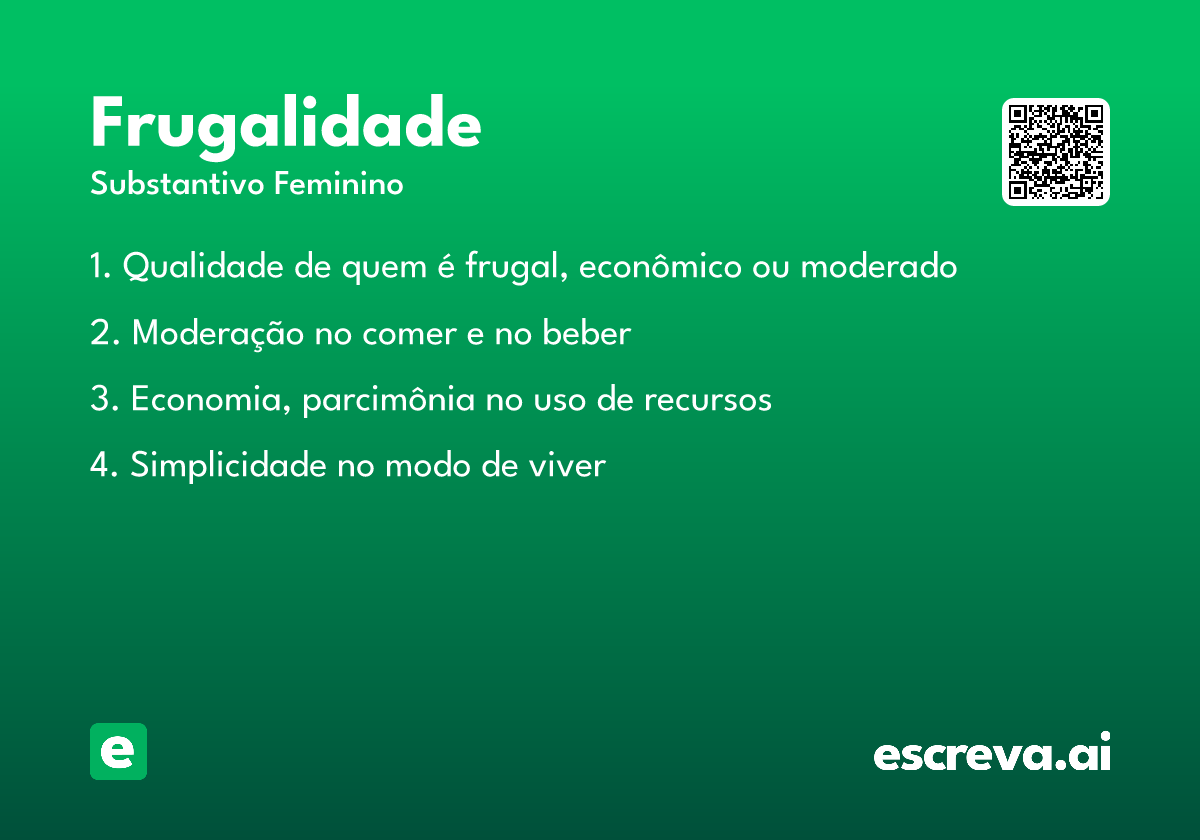 Frugalidade
Substantivo Feminino

1. Qualidade de quem é frugal, econômico ou moderado

2. Moderação no comer e no beber

3. Economia, parcimônia no uso de recursos

4. Simplicidade no modo de viver

e

escreva.ai